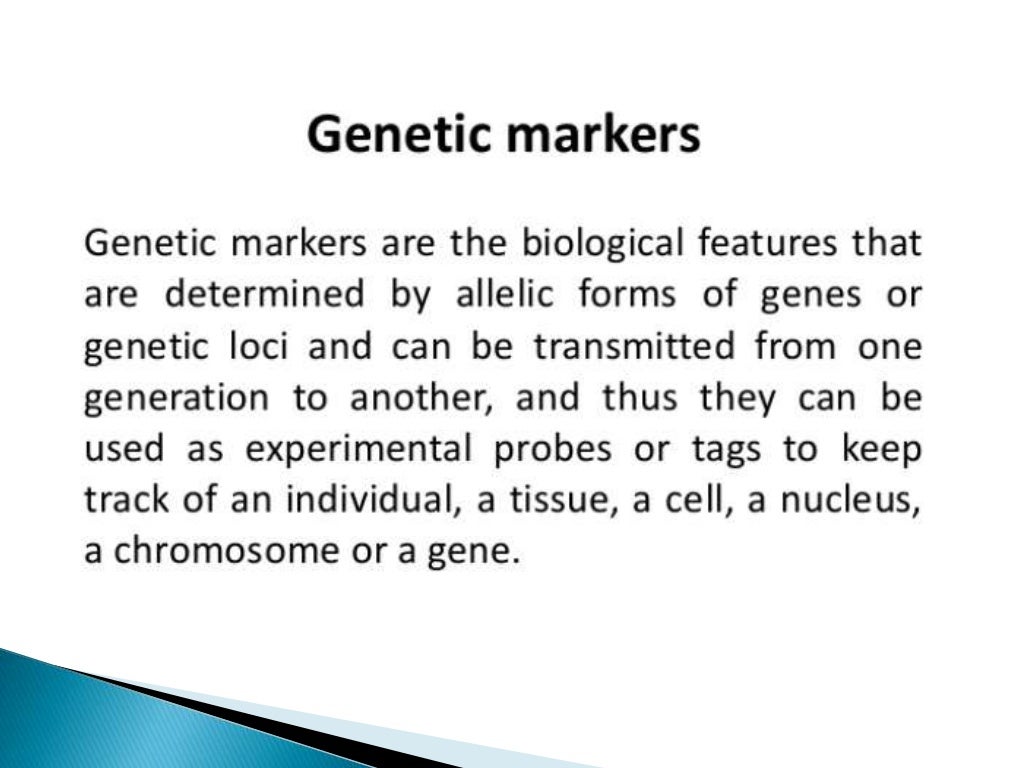 Genetic markers

Genetic markers are the biological features that are determined by allelic forms of genes or genetic loci and can be transmitted from one generation to another, and thus they can be used as experimental probes or tags to keep track of an individual, a tissue, a cell, a nucleus, a chromosome or a gene.